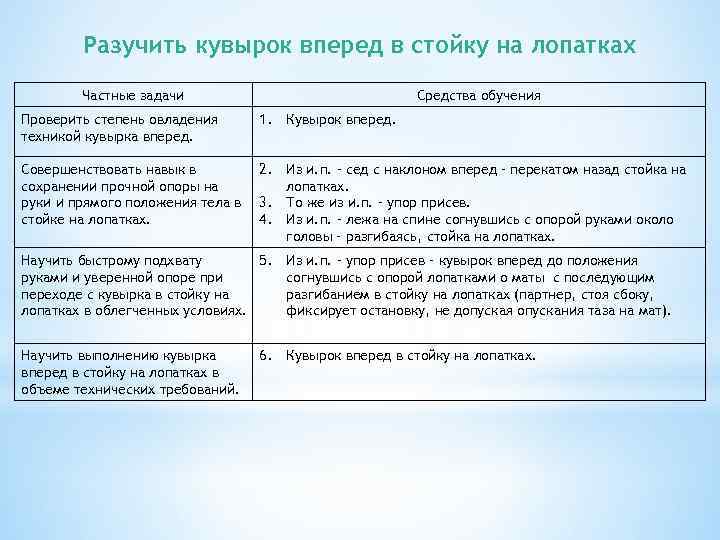 Разучить кувырок вперед в стойку на лопатках

| Частные задачи | Средства обучения |
|---|---|
| Проверить степень овладения техникой кувырка вперед. | 1. Кувырок вперед. |
| Совершенствовать навык в сохранении прочной опоры на руки и прямого положения тела в стойке на лопатках. | 2. Из и.п. - сед с наклоном вперед - перекатом назад стойка на лопатках. 3. То же из и.п. - упор присев. 4. Из и.п. - лежа на спине согнувшись с опорой руками около головы - разгибаясь, стойка на лопатках. |
| Научить быстрому подхвату руками и уверенной опоре при переходе с кувырка в стойку на лопатках в облегченных условиях. | 5. Из и.п. - упор присев - кувырок вперед до положения согнувшись с опорой лопатками о маты с последующим разгибанием в стойку на лопатках (партнер, стоя сбоку, фиксирует остановку, не допуская опускания таза на мат). |
| Научить выполнению кувырка вперед в стойку на лопатках в объеме технических требований. | 6. Кувырок вперед в стойку на лопатках. |